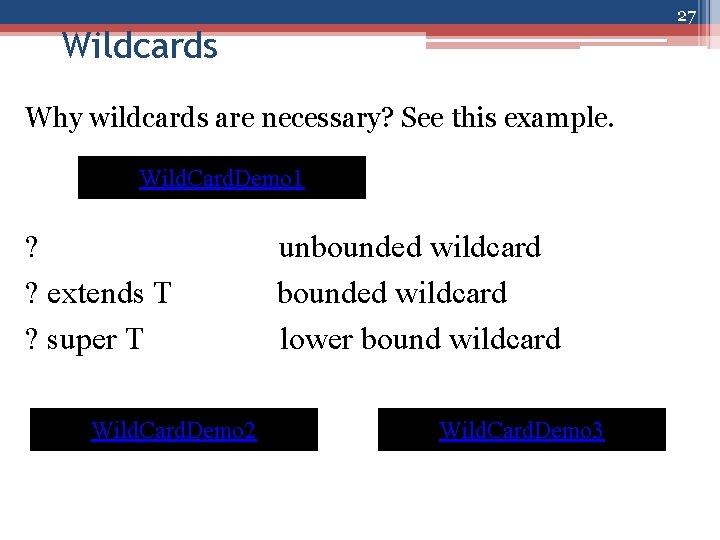 27

Wildcards

Why wildcards are necessary? See this example.

WildCardDemo1

? unbounded wildcard

? extends T bounded wildcard

? super T lower bound wildcard

WildCardDemo2

WildCardDemo3